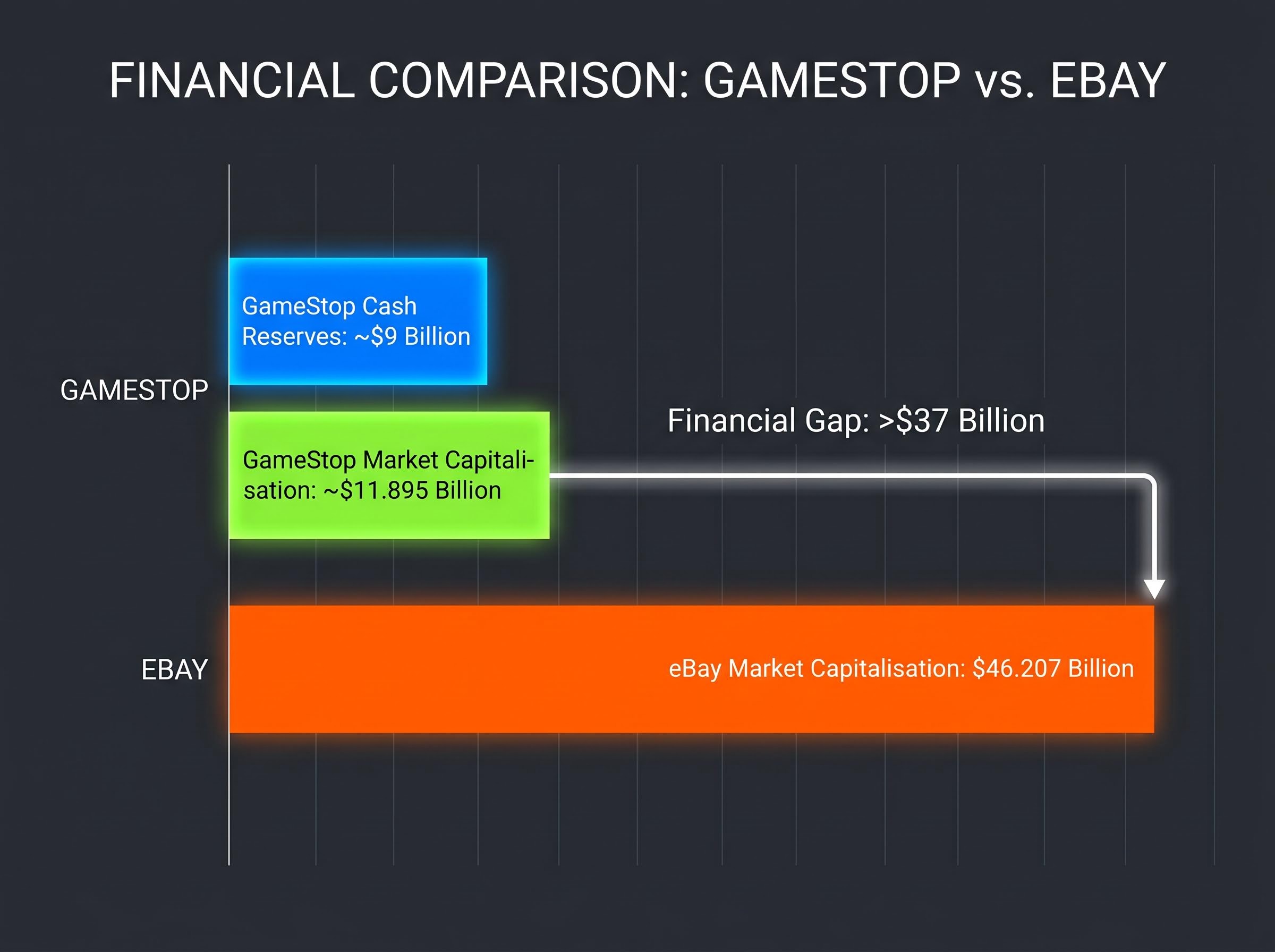 FINANCIAL COMPARISON: GAMESTOP vs. EBAY

GAMESTOP

GameStop Cash Reserves: ~\$9 Billion

GameStop Market Capitalisation: ~\$11.895 Billion

Financial Gap: >\$37 Billion

EBAY

eBay Market Capitalisation: \$46.207 Billion